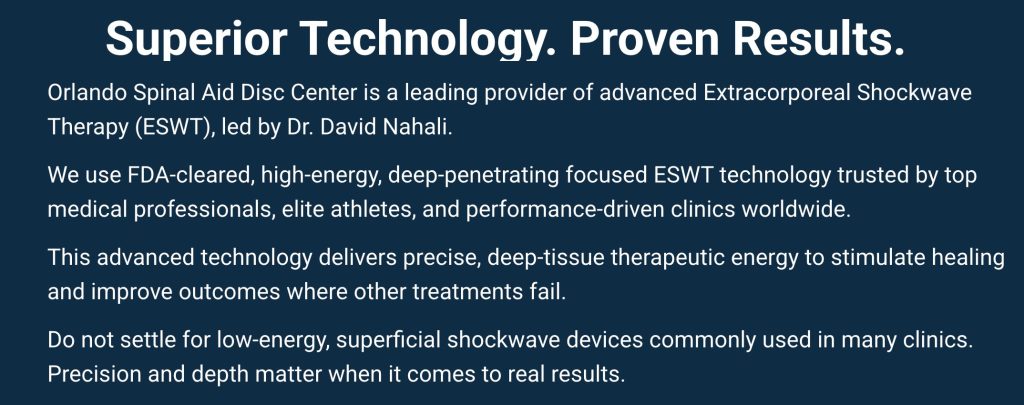 Superior Technology. Proven Results.

Orlando Spinal Aid Disc Center is a leading provider of advanced Extracorporeal Shockwave Therapy (ESWT), led by Dr. David Nahali.

We use FDA-cleared, high-energy, deep-penetrating focused ESWT technology trusted by top medical professionals, elite athletes, and performance-driven clinics worldwide.

This advanced technology delivers precise, deep-tissue therapeutic energy to stimulate healing and improve outcomes where other treatments fail.

Do not settle for low-energy, superficial shockwave devices commonly used in many clinics. Precision and depth matter when it comes to real results.